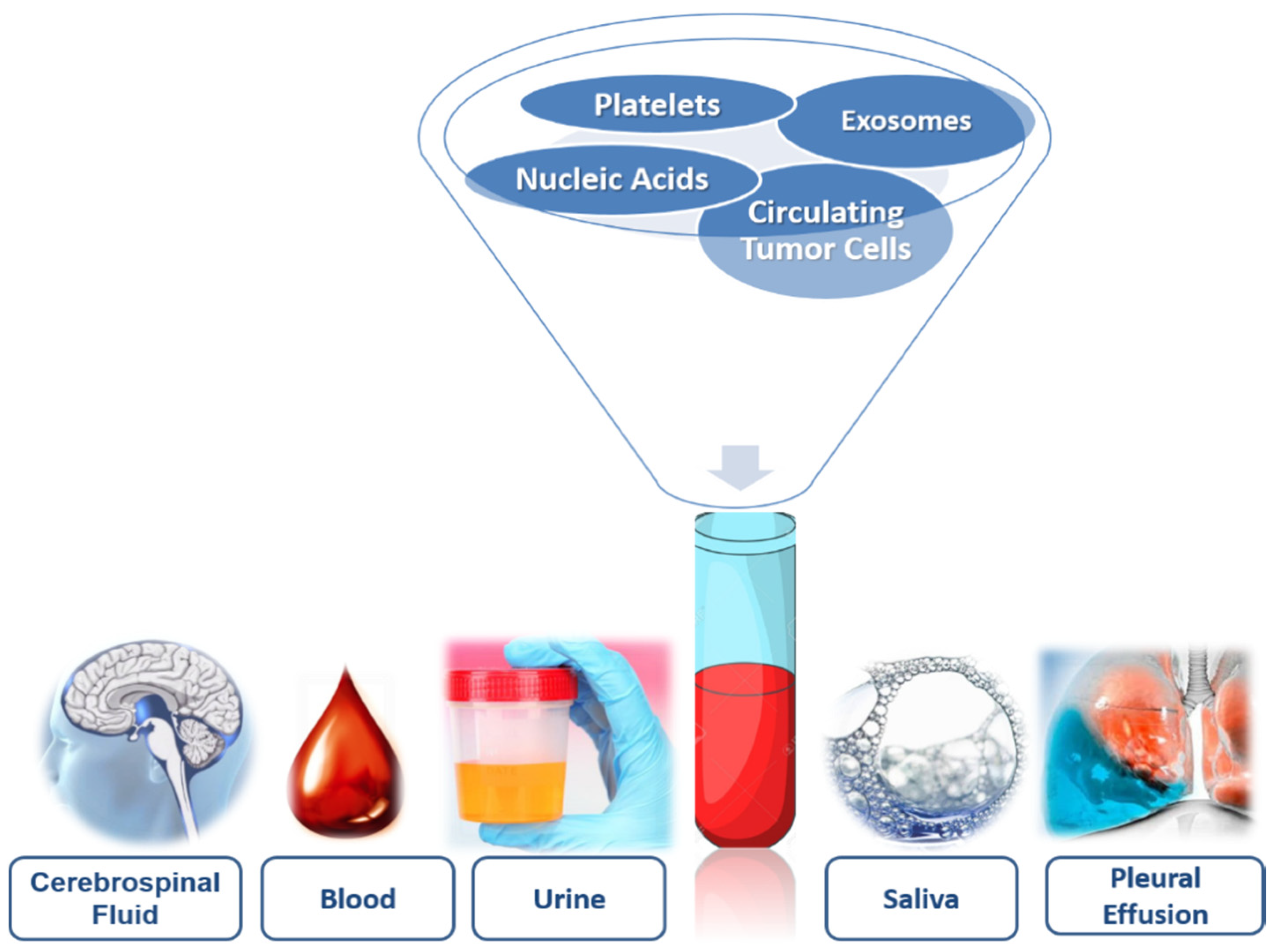 Platelets

Exosomes

Nucleic Acids

Circulating Tumor Cells

Cerebrospinal Fluid

Blood

Urine

Saliva

Pleural Effusion